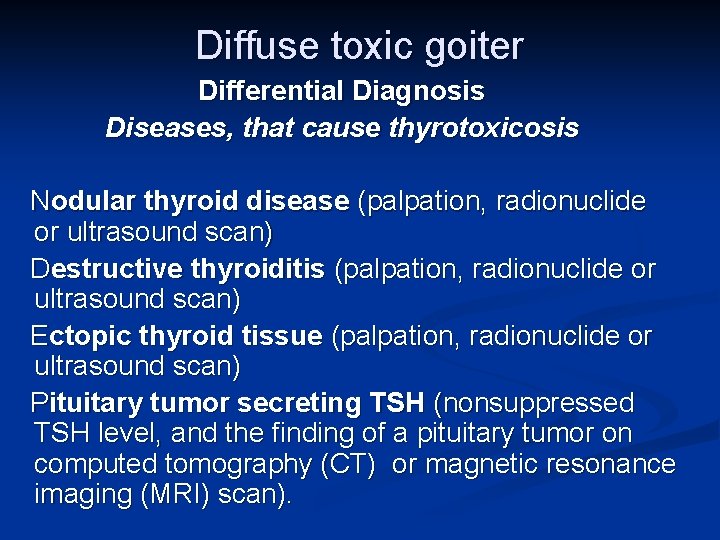 Diffuse toxic goiter
Differential Diagnosis
Diseases, that cause thyrotoxicosis

Nodular thyroid disease (palpation, radionuclide or ultrasound scan)

Destructive thyroiditis (palpation, radionuclide or ultrasound scan)

Ectopic thyroid tissue (palpation, radionuclide or ultrasound scan)

Pituitary tumor secreting TSH (nonsuppressed TSH level, and the finding of a pituitary tumor on computed tomography (CT) or magnetic resonance imaging (MRI) scan).